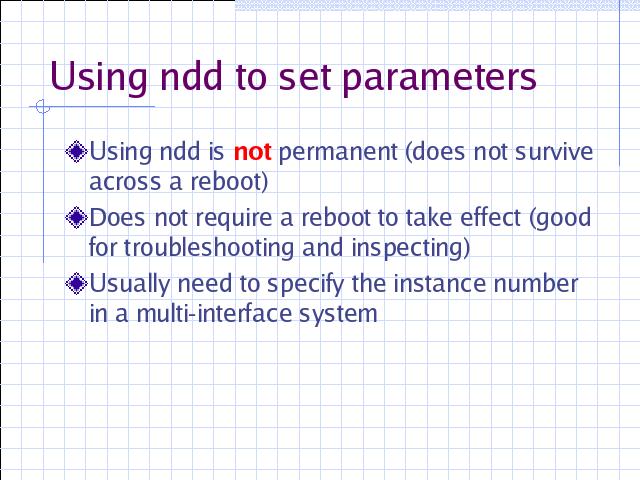 Using ndd to set parameters

Using ndd is not permanent (does not survive across a reboot)

Does not require a reboot to take effect (good for troubleshooting and inspecting)

Usually need to specify the instance number in a multi-interface system